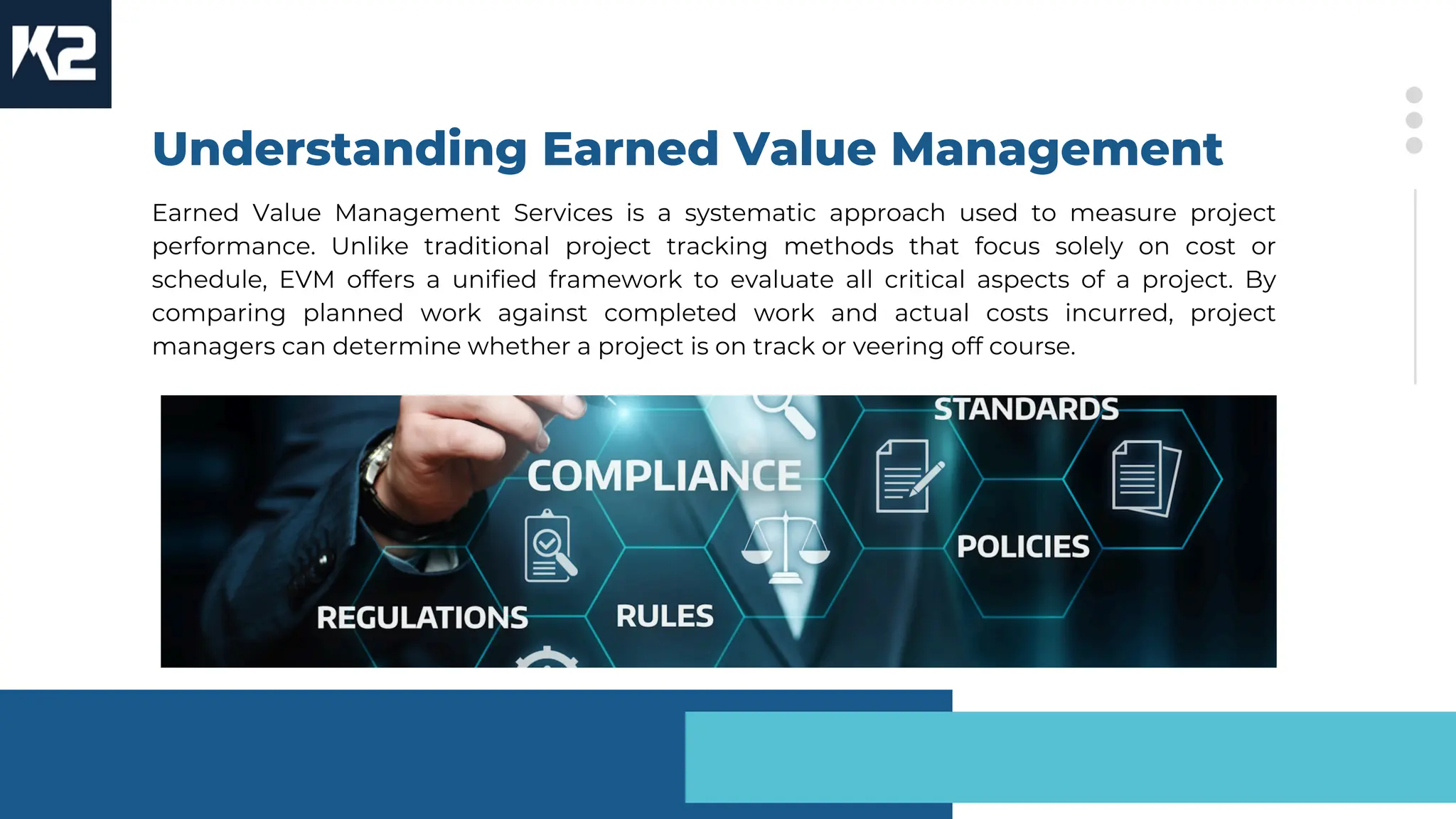 K2

Understanding Earned Value Management

Earned Value Management Services is a systematic approach used to measure project performance. Unlike traditional project tracking methods that focus solely on cost or schedule, EVM offers a unified framework to evaluate all critical aspects of a project. By comparing planned work against completed work and actual costs incurred, project managers can determine whether a project is on track or veering off course.

STANDARDS
COMPLIANCE
POLICIES
REGULATIONS
RULES